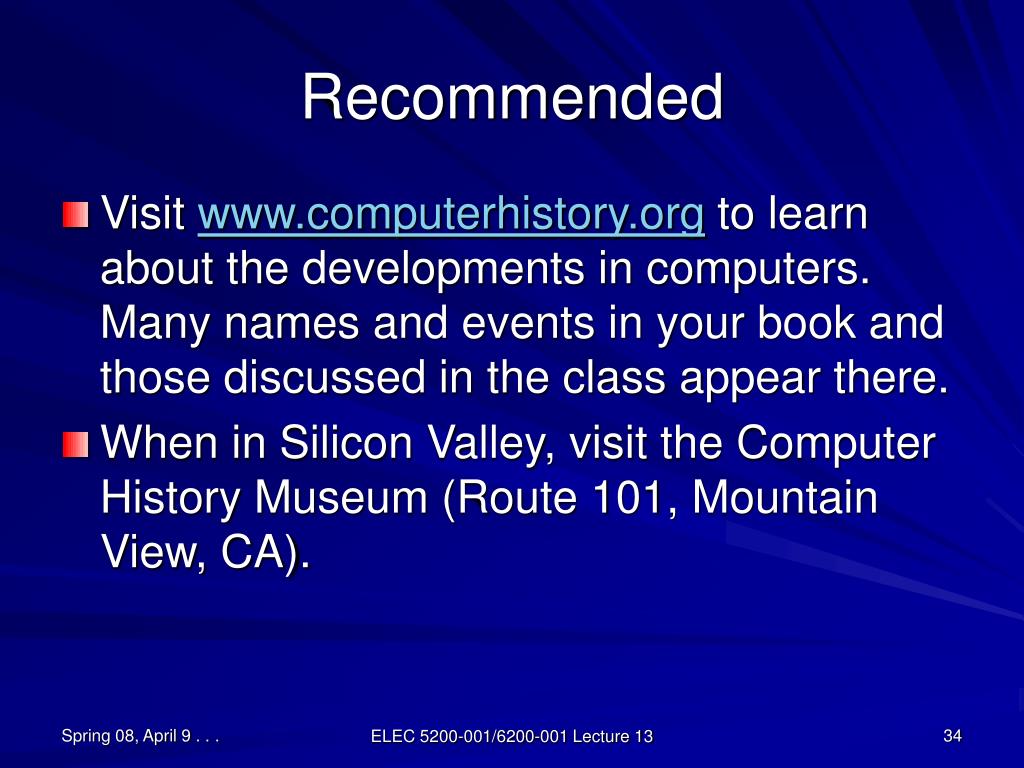 Recommended

Visit www.computerhistory.org to learn about the developments in computers. Many names and events in your book and those discussed in the class appear there.

When in Silicon Valley, visit the Computer History Museum (Route 101, Mountain View, CA).

Spring 08, April 9 . . .

ELEC 5200-001/6200-001 Lecture 13

34